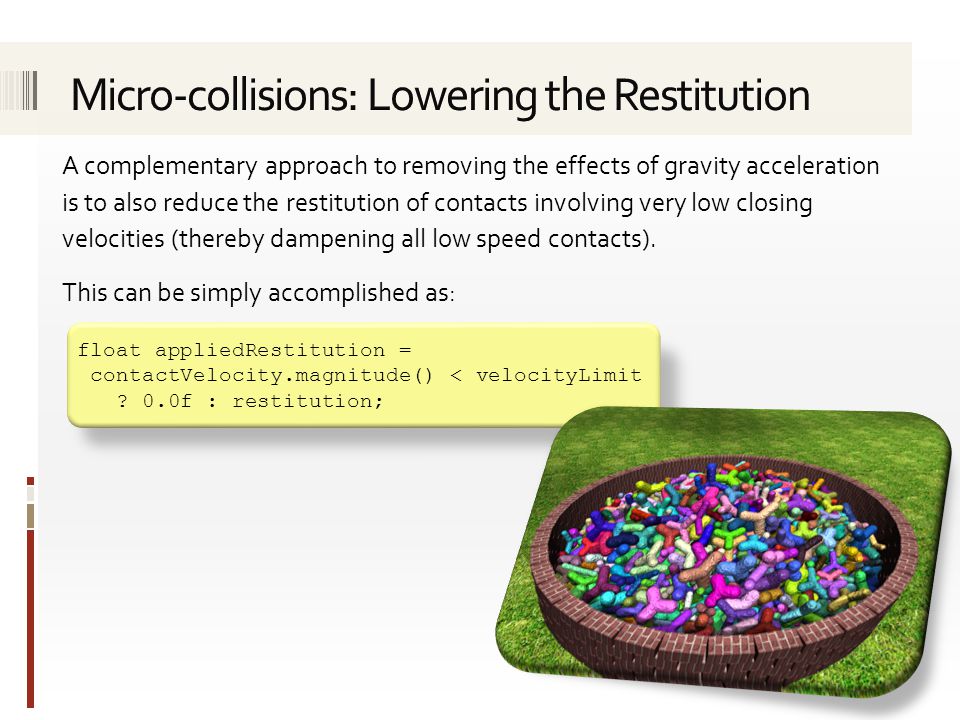 Micro-collisions: Lowering the Restitution

A complementary approach to removing the effects of gravity acceleration is to also reduce the restitution of contacts involving very low closing velocities (thereby dampening all low speed contacts).

This can be simply accomplished as:

float appliedRestitution =
 contactVelocity.magnitude() < velocityLimit
   ? 0.0f : restitution;